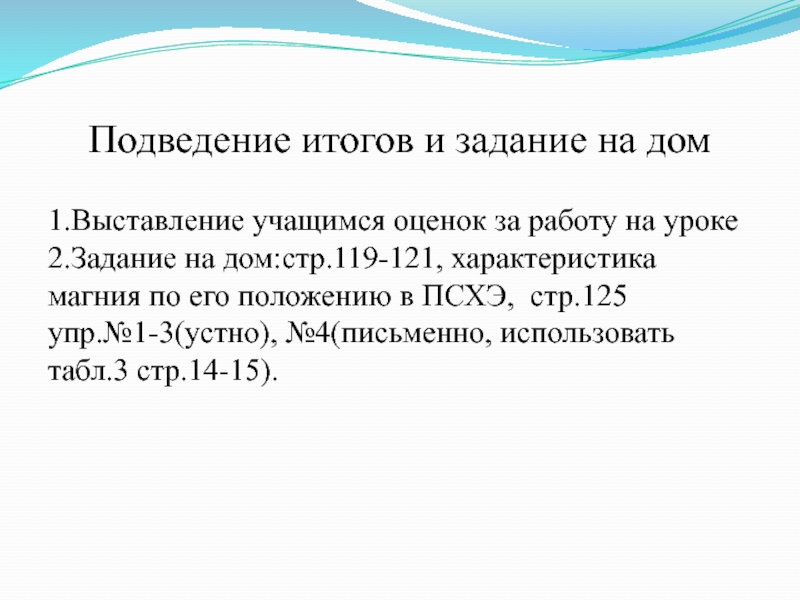 Подведение итогов и задание на дом

1.Выставление учащимся оценок за работу на уроке
2.Задание на дом:стр.119-121, характеристика магния по его положению в ПСХЭ, стр.125 упр.№1-3(устно), №4(письменно, использовать табл.3 стр.14-15).